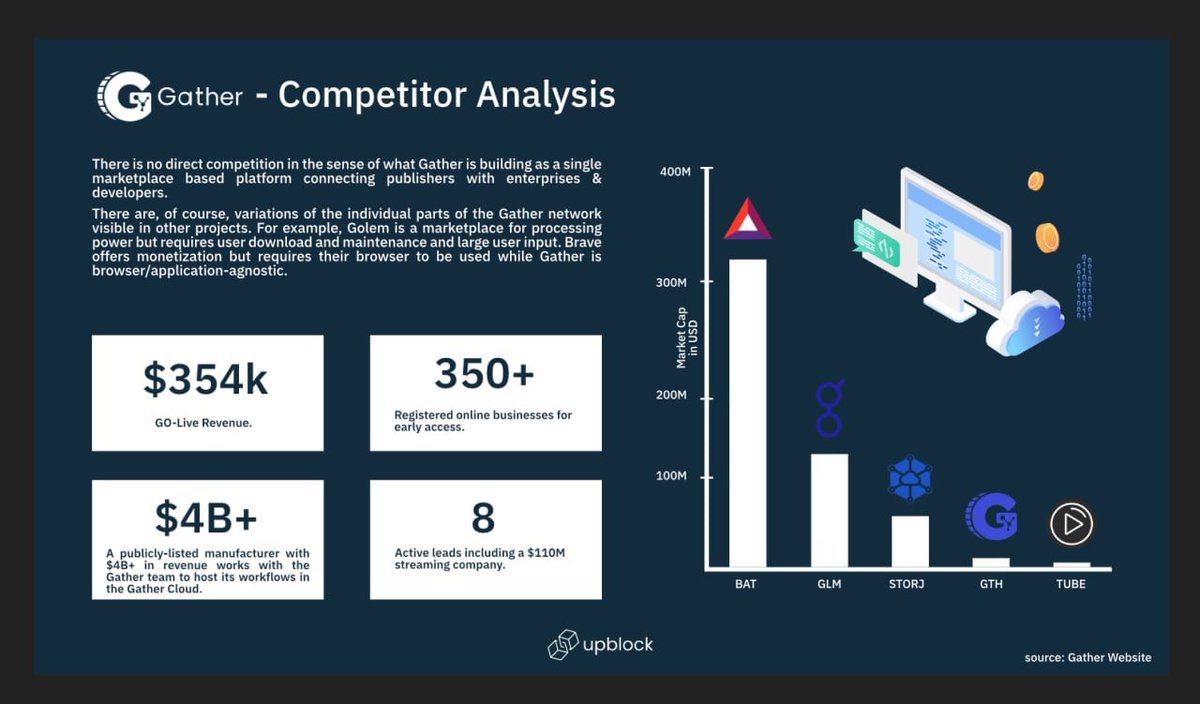 Gather - Competitor Analysis

There is no direct competition in the sense of what Gather is building as a single marketplace based platform connecting publishers with enterprises & developers.

There are, of course, variations of the individual parts of the Gather network visible in other projects. For example, Golem is a marketplace for processing power but requires user download and maintenance and large user input. Brave offers monetization but requires their browser to be used while Gather is browser/application-agnostic.

$354k
GO-Live Revenue.

350+
Registered online businesses for early access.

$4B+
A publicly-listed manufacturer with $4B+ in revenue works with the Gather team to host its workflows in the Gather Cloud.

8
Active leads including a $110M streaming company.

400M
300M
200M
100M
Market Cap in USD

BAT
GLM
STORJ
GTH
TUBE

upblock

source: Gather Website